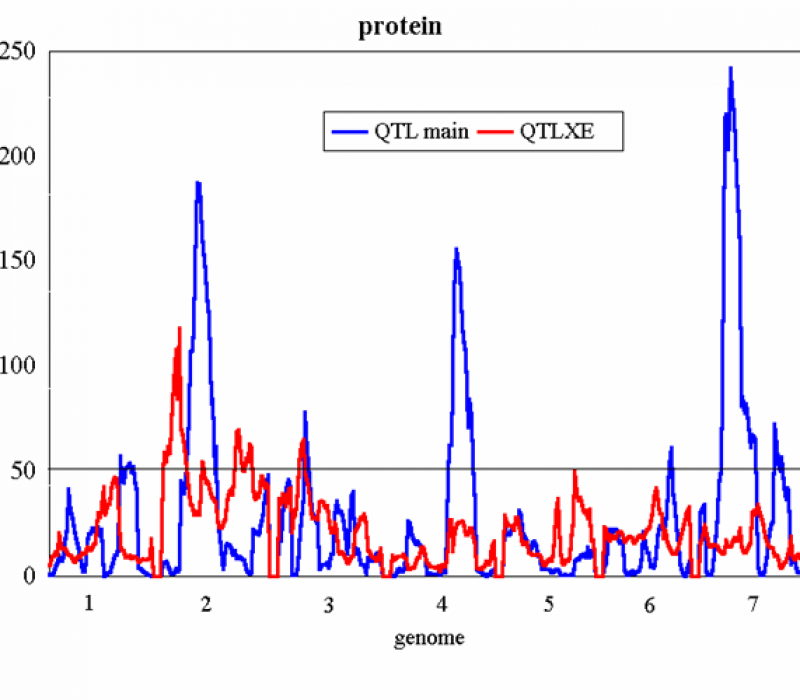 protein

250
200
150
100
50
0

QTL main
QTLXE

1
2
3
4
5
6
7

genome